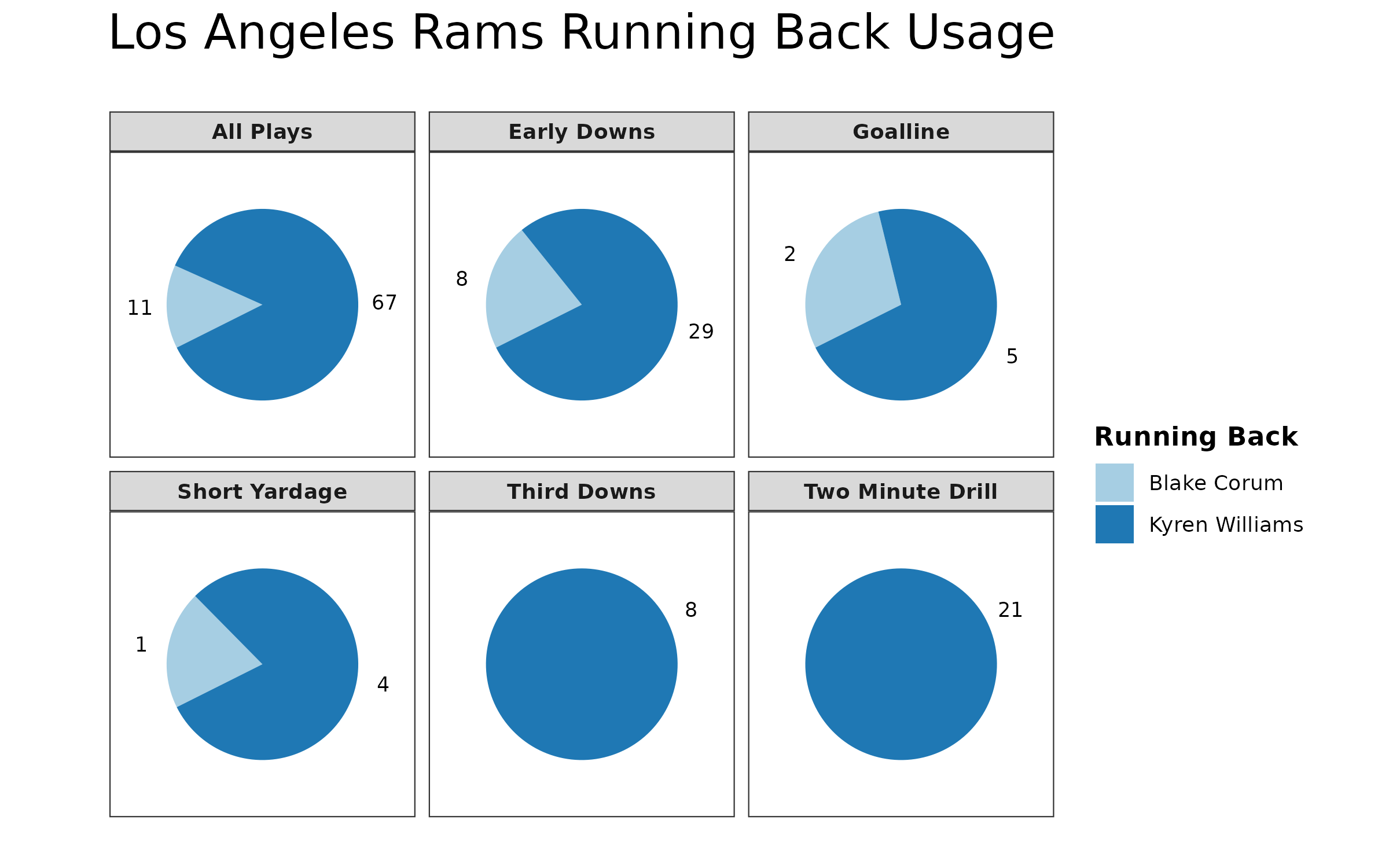 Los Angeles Rams Running Back Usage

All Plays

11

67

Early Downs

8

29

Goalline

2

5

Short Yardage

1

4

Third Downs

8

Two Minute Drill

21

Running Back

Blake Corum

Kyren Williams